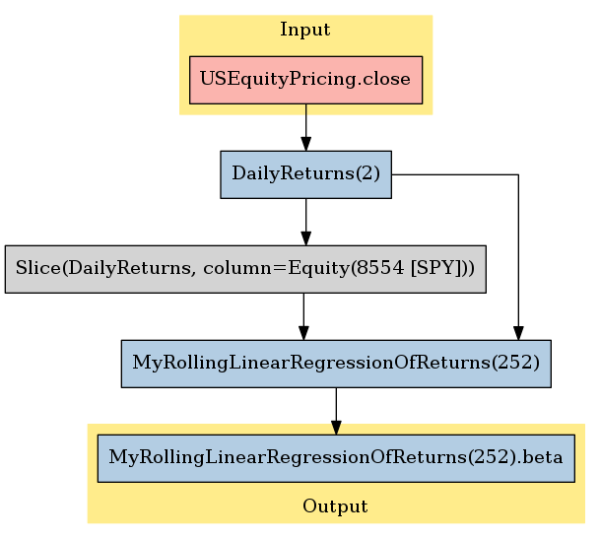 Input

USEquityPricing.close

DailyReturns(2)

Slice(DailyReturns, column=Equity(8554 [SPY]))

MyRollingLinearRegressionOfReturns(252)

MyRollingLinearRegressionOfReturns(252).beta

Output